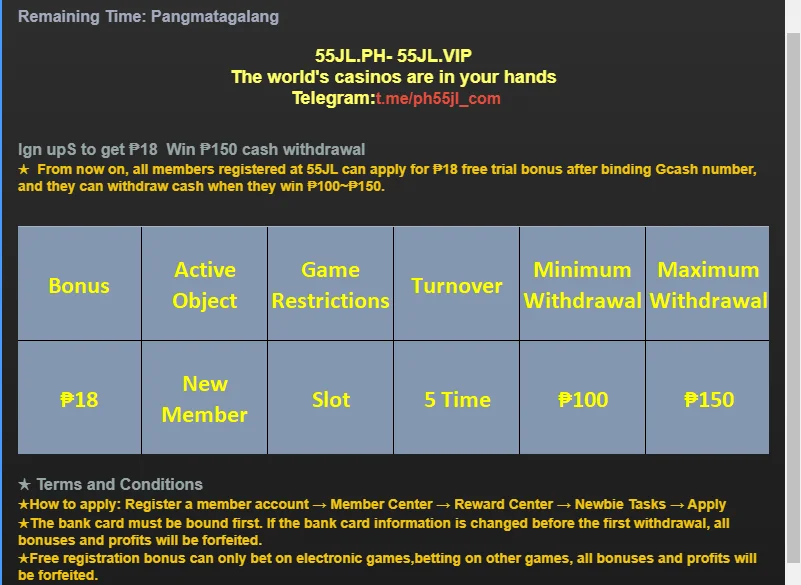 Remaining Time: Pangmatagalang

55JL.PH- 55JL.VIP
The world's casinos are in your hands
Telegram:t.me/ph55jl_com

Ign upS to get ₱18 Win ₱150 cash withdrawal
★ From now on, all members registered at 55JL can apply for ₱18 free trial bonus after binding Gcash number, and they can withdraw cash when they win ₱100~₱150.

| Bonus | Active Object | Game Restrictions | Turnover | Minimum Withdrawal | Maximum Withdrawal |
|---|---|---|---|---|---|
| ₱18 | New Member | Slot | 5 Time | ₱100 | ₱150 |

★ Terms and Conditions
★How to apply: Register a member account → Member Center → Reward Center → Newbie Tasks → Apply
★The bank card must be bound first. If the bank card information is changed before the first withdrawal, all bonuses and profits will be forfeited.
★Free registration bonus can only bet on electronic games,betting on other games, all bonuses and profits will be forfeited.